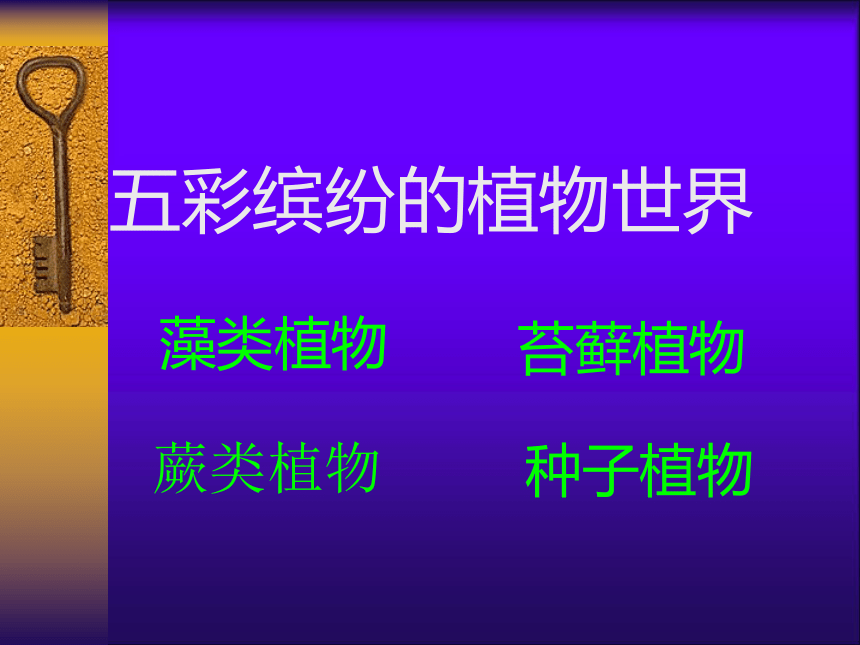 五彩缤纷的植物世界

藻类植物

苔藓植物

蕨类植物

种子植物